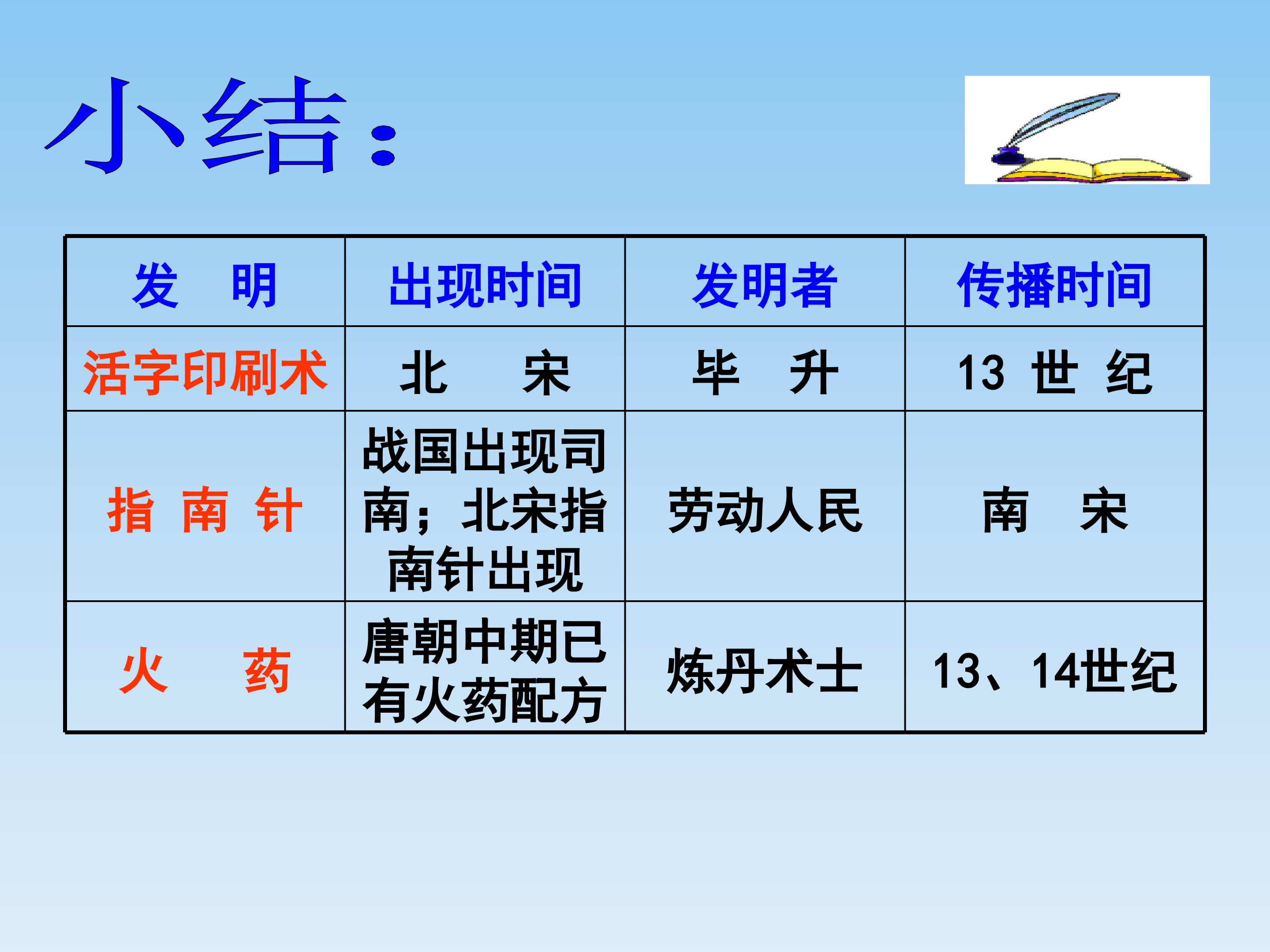 小结:

| 发　明 | 出现时间 | 发明者 | 传播时间 |
|---|---|---|---|
| 活字印刷术 | 北　宋 | 毕　升 | 13 世 纪 |
| 指 南 针 | 战国出现司南;北宋指南针出现 | 劳动人民 | 南　宋 |
| 火　药 | 唐朝中期已有火药配方 | 炼丹术士 | 13、14世纪 |